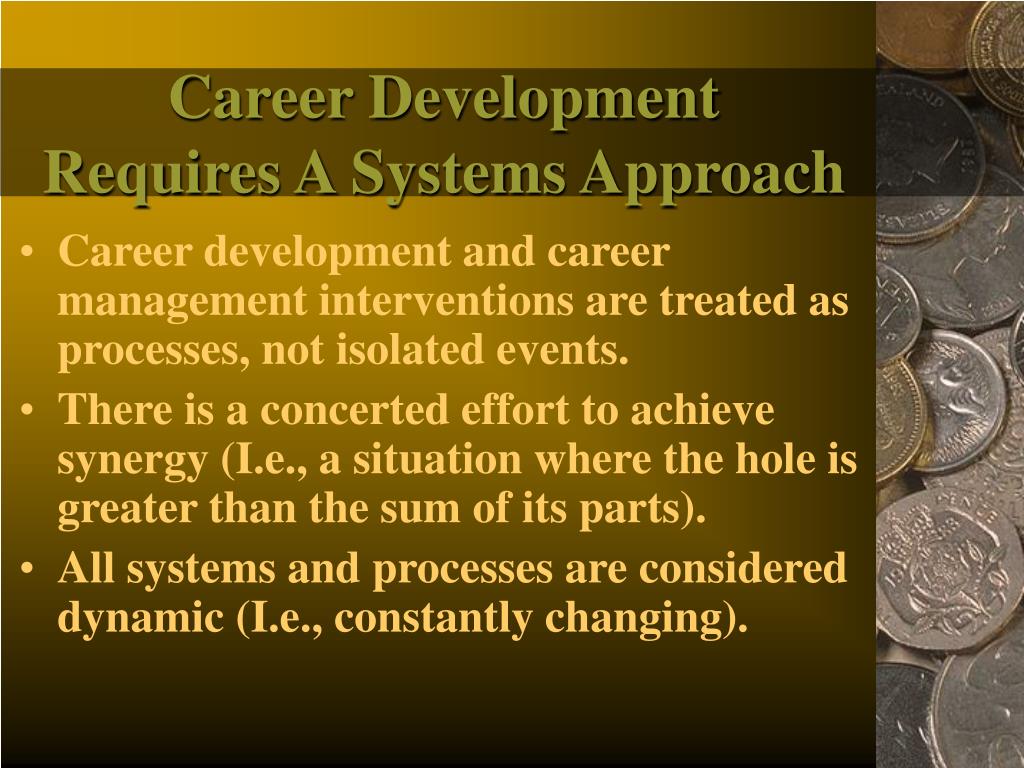 Career Development Requires A Systems Approach

• Career development and career management interventions are treated as processes, not isolated events.
• There is a concerted effort to achieve synergy (I.e., a situation where the hole is greater than the sum of its parts).
• All systems and processes are considered dynamic (I.e., constantly changing).